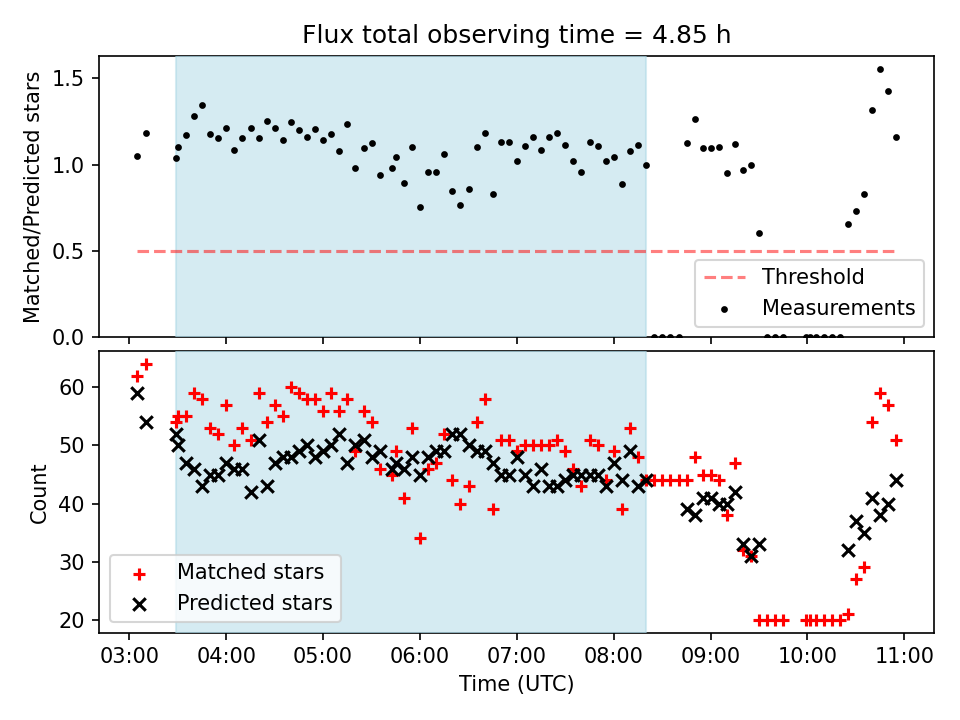 Flux total observing time = 4.85 h

Matched/Predicted stars

1.5
1.0
0.5
0.0

Threshold
Measurements

Count

60
50
40
30
20

Matched stars
Predicted stars

03:00
04:00
05:00
06:00
07:00
08:00
09:00
10:00
11:00

Time (UTC)